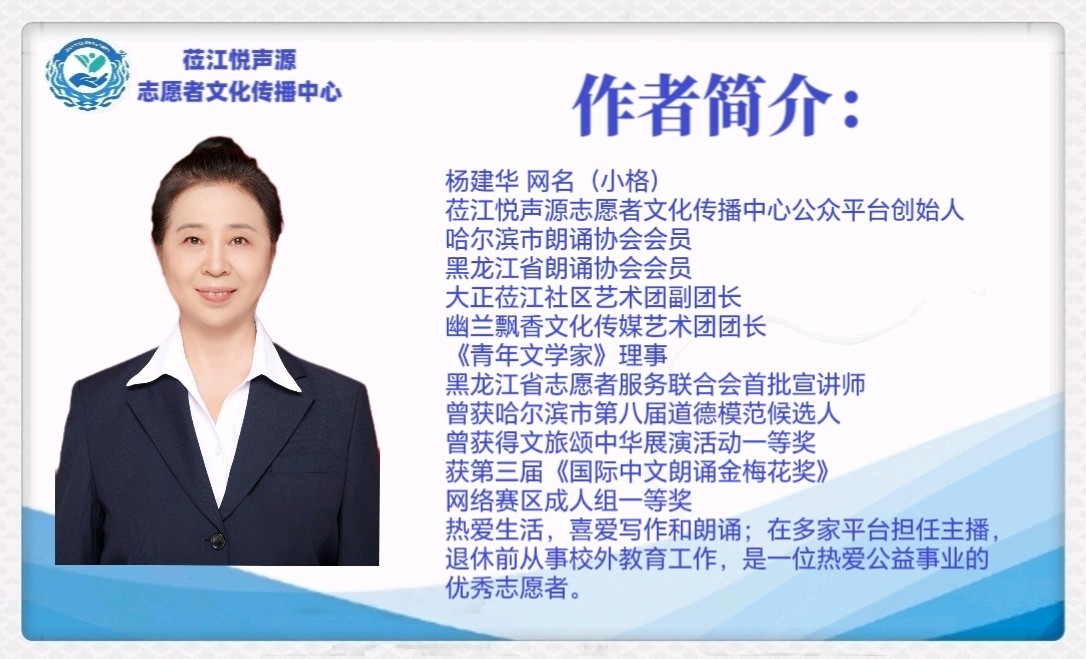 莅江悦声源
志愿者文化传播中心

作者简介:

杨建华 网名（小格）
莅江悦声源志愿者文化传播中心公众平台创始人
哈尔滨市朗诵协会会员
黑龙江省朗诵协会会员
大正莅江社区艺术团副团长
幽兰飘香文化传媒艺术团团长
《青年文学家》理事
黑龙江省志愿者服务联合会首批宣讲师
曾获哈尔滨市第八届道德模范候选人
曾获得文旅颂中华展演活动一等奖
获第三届《国际中文朗诵金梅花奖》
网络赛区成人组一等奖
热爱生活，喜爱写作和朗诵；在多家平台担任主播，退休前从事校外教育工作，是一位热爱公益事业的优秀志愿者。